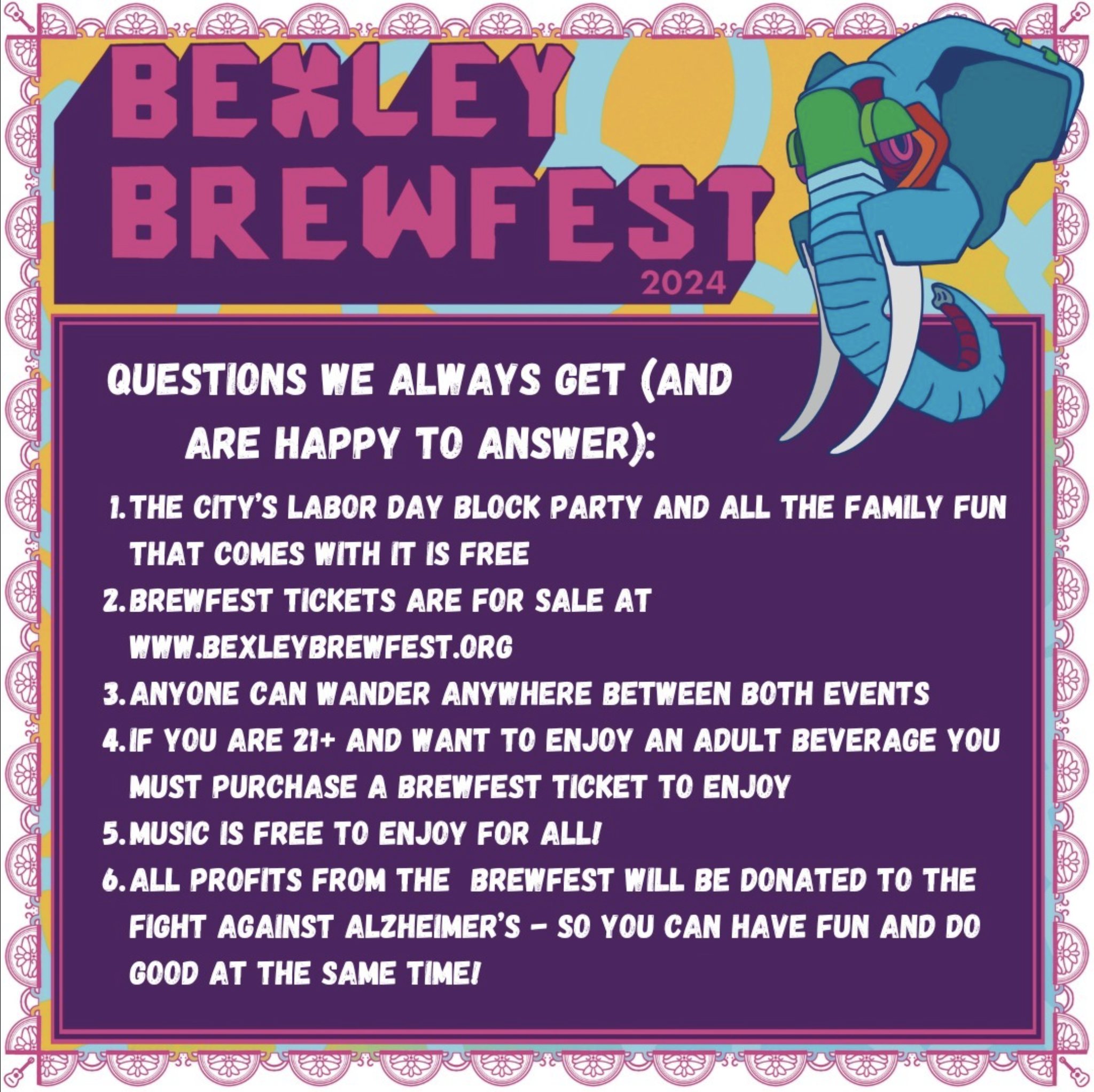 BEXLEY BREWFEST
2024

QUESTIONS WE ALWAYS GET (AND ARE HAPPY TO ANSWER):

1. THE CITY'S LABOR DAY BLOCK PARTY AND ALL THE FAMILY FUN THAT COMES WITH IT IS FREE
2. BREWFEST TICKETS ARE FOR SALE AT WWW.BEXLEYBREWFEST.ORG
3. ANYONE CAN WANDER ANYWHERE BETWEEN BOTH EVENTS
4. IF YOU ARE 21+ AND WANT TO ENJOY AN ADULT BEVERAGE YOU MUST PURCHASE A BREWFEST TICKET TO ENJOY
5. MUSIC IS FREE TO ENJOY FOR ALL!
6. ALL PROFITS FROM THE BREWFEST WILL BE DONATED TO THE FIGHT AGAINST ALZHEIMER'S - SO YOU CAN HAVE FUN AND DO GOOD AT THE SAME TIME!